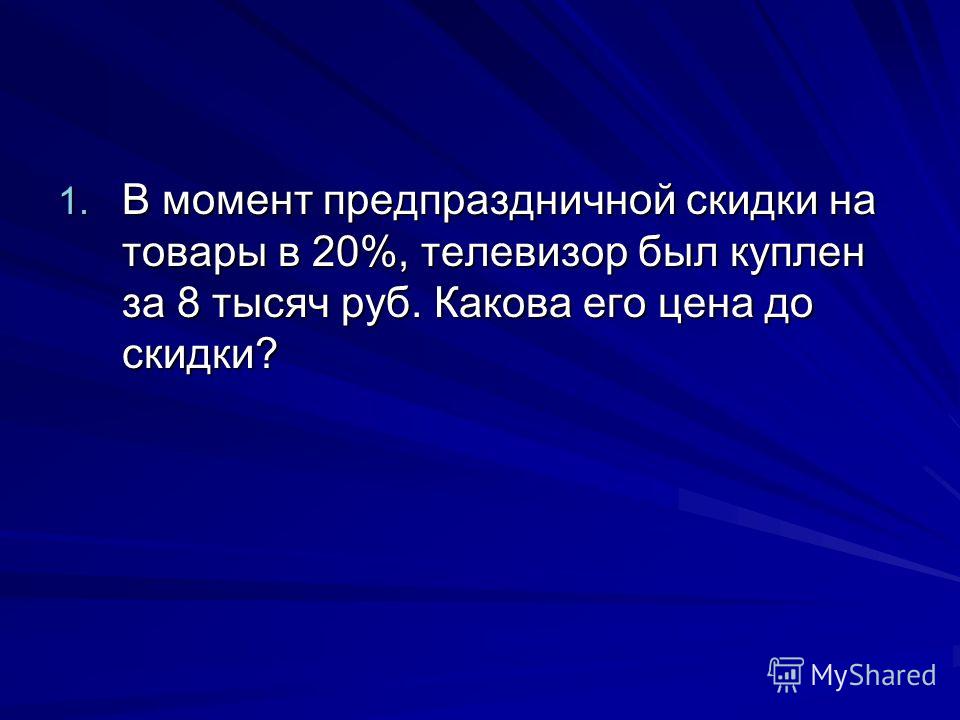 1. В момент предпраздничной скидки на товары в 20%, телевизор был куплен за 8 тысяч руб. Какова его цена до скидки?

MyShared